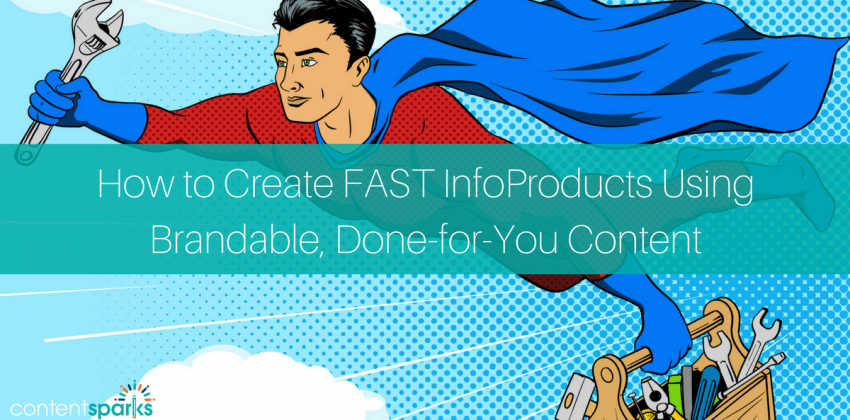 How to Create FAST InfoProducts Using Brandable, Done-for-You Content

contentsparks